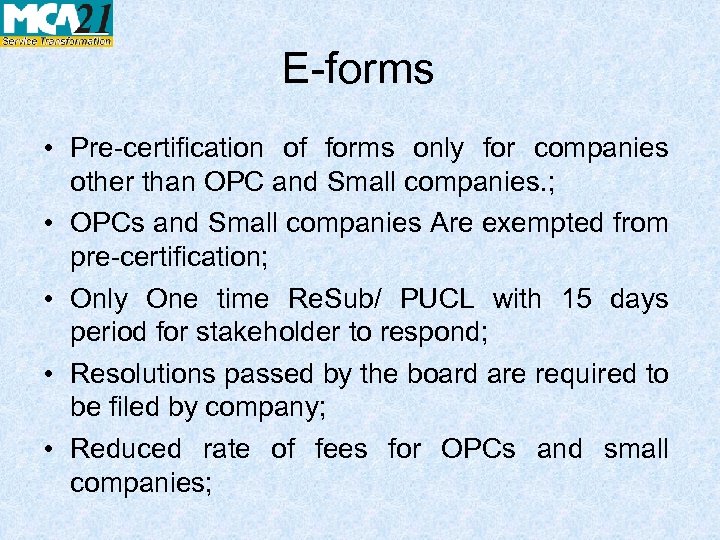 MCA21
Service Transformation

E-forms

• Pre-certification of forms only for companies other than OPC and Small companies.;
• OPCs and Small companies Are exempted from pre-certification;
• Only One time ReSub/ PUCL with 15 days period for stakeholder to respond;
• Resolutions passed by the board are required to be filed by company;
• Reduced rate of fees for OPCs and small companies;